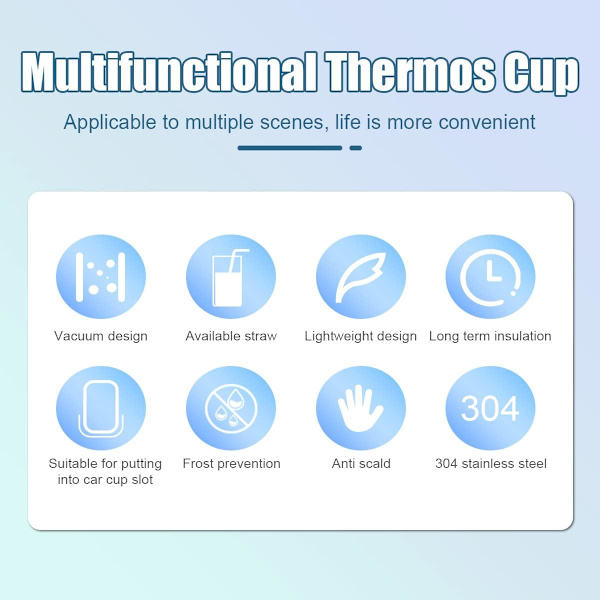 Multifunctional Thermos Cup

Applicable to multiple scenes, life is more convenient

Vacuum design

Available straw

Lightweight design

Long term insulation

Suitable for putting into car cup slot

Frost prevention

Anti scald

304

304 stainless steel